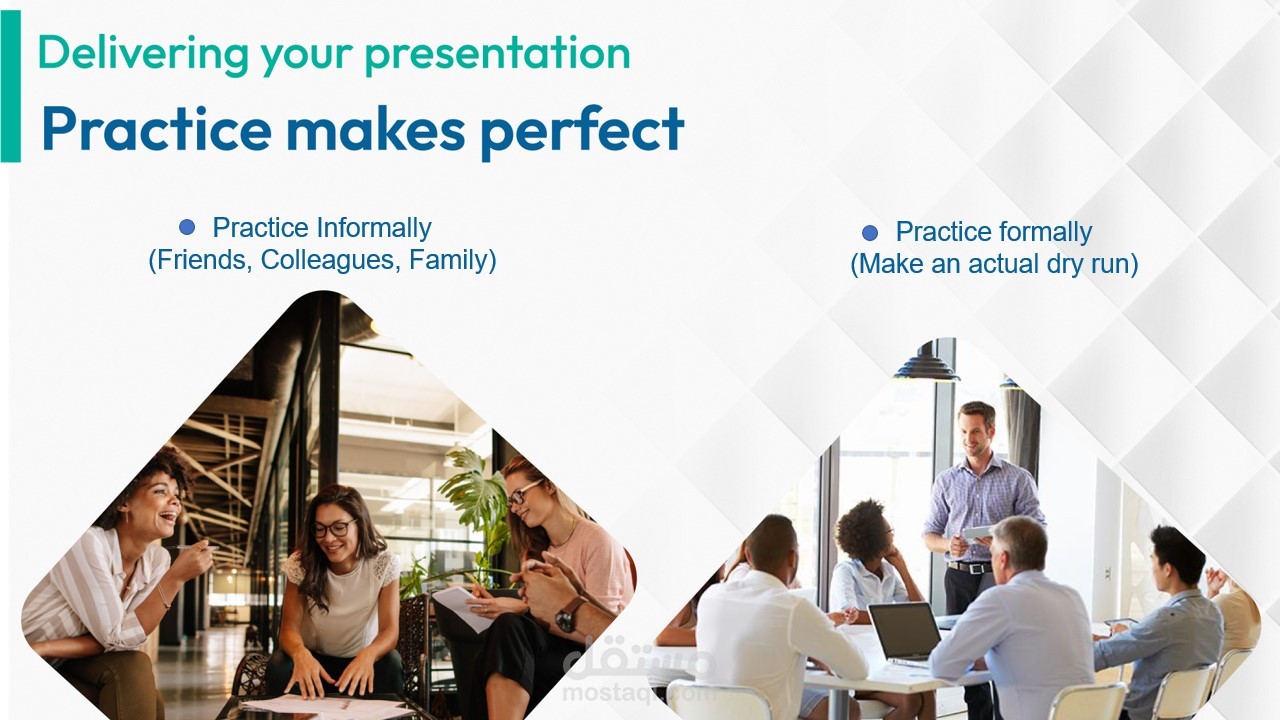 Delivering your presentation

Practice makes perfect

Practice Informally
(Friends, Colleagues, Family)

Practice formally
(Make an actual dry run)

مستقل
mostaql.com